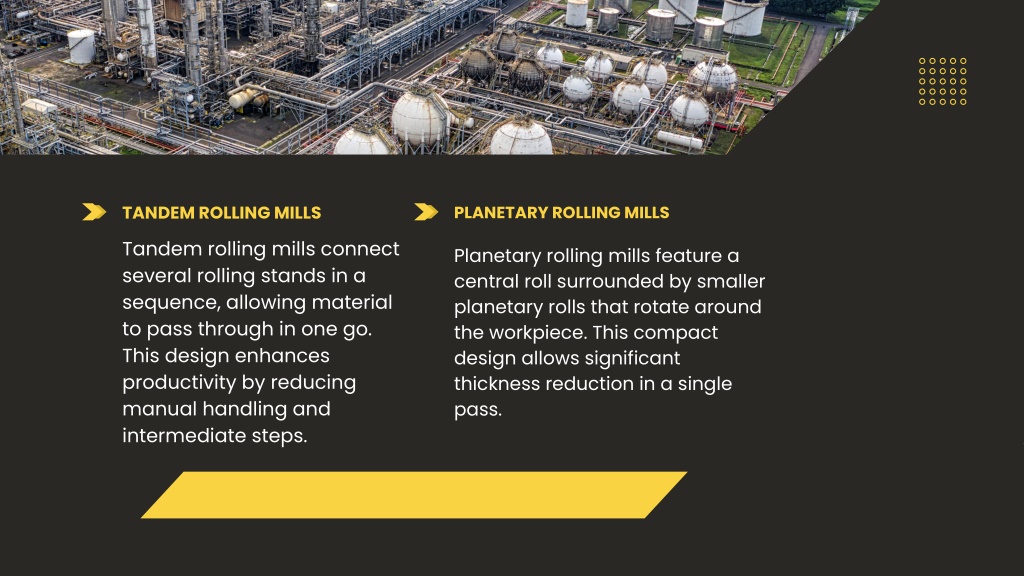 TANDEM ROLLING MILLS

Tandem rolling mills connect several rolling stands in a sequence, allowing material to pass through in one go. This design enhances productivity by reducing manual handling and intermediate steps.

PLANETARY ROLLING MILLS

Planetary rolling mills feature a central roll surrounded by smaller planetary rolls that rotate around the workpiece. This compact design allows significant thickness reduction in a single pass.